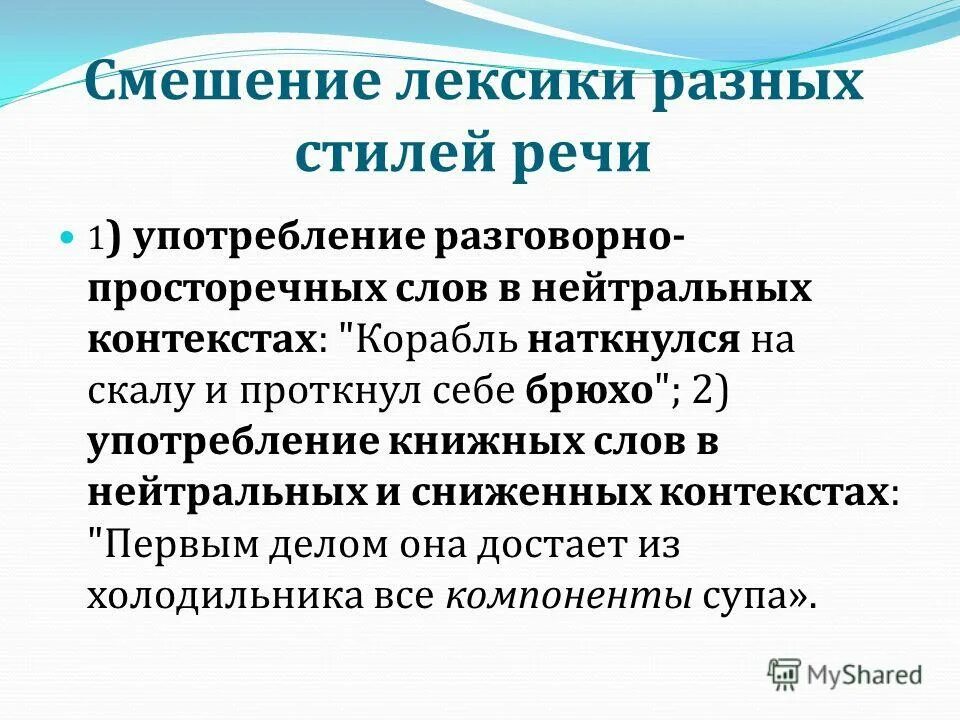 Смешение лексики разных стилей речи

1) употребление разговорно-просторечных слов в нейтральных контекстах: "Корабль наткнулся на скалу и проткнул себе брюхо"; 2) употребление книжных слов в нейтральных и сниженных контекстах: "Первым делом она достает из холодильника все компоненты супа».

MyShared